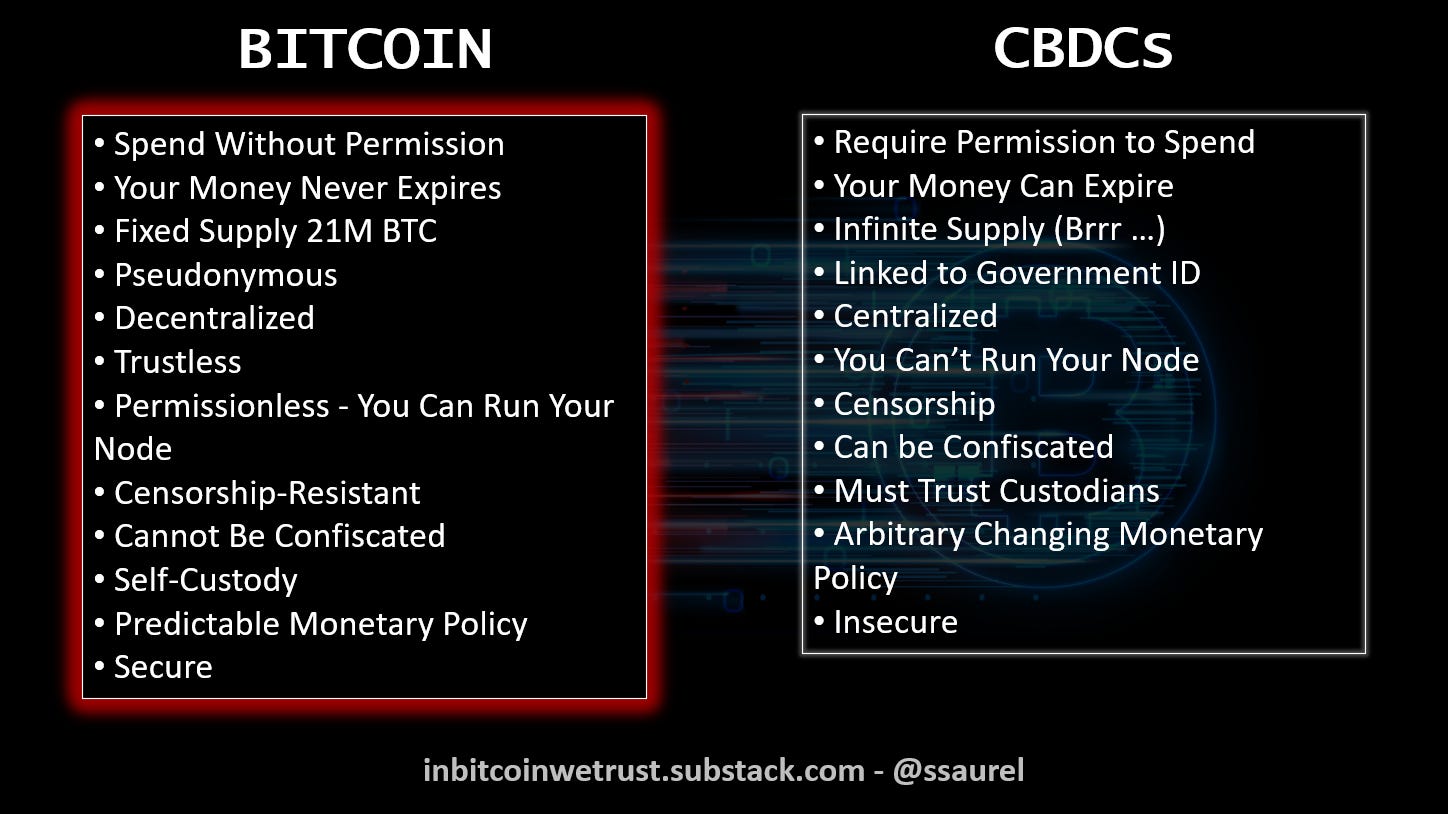 BITCOIN

• Spend Without Permission
• Your Money Never Expires
• Fixed Supply 21M BTC
• Pseudonymous
• Decentralized
• Trustless
• Permissionless - You Can Run Your Node
• Censorship-Resistant
• Cannot Be Confiscated
• Self-Custody
• Predictable Monetary Policy
• Secure

CBDCs

• Require Permission to Spend
• Your Money Can Expire
• Infinite Supply (Brrr …)
• Linked to Government ID
• Centralized
• You Can't Run Your Node
• Censorship
• Can be Confiscated
• Must Trust Custodians
• Arbitrary Changing Monetary Policy
• Insecure

inbitcoinwetrust.substack.com - @ssaurel